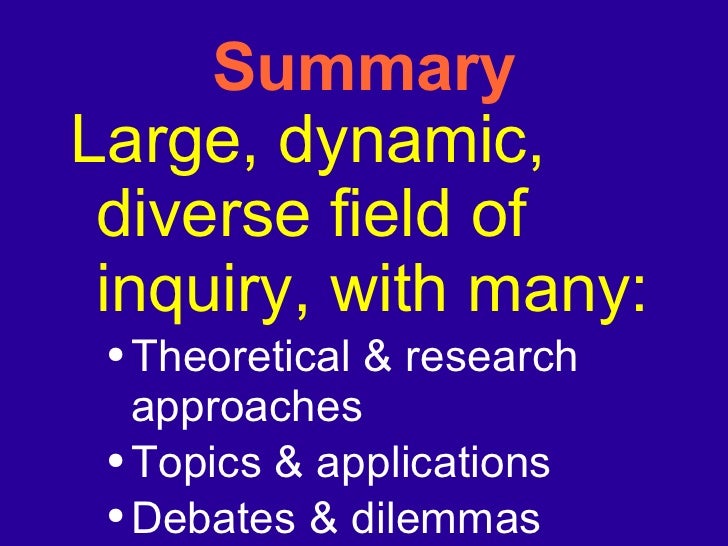 Summary

Large, dynamic, diverse field of inquiry, with many:

• Theoretical & research approaches
• Topics & applications
• Debates & dilemmas